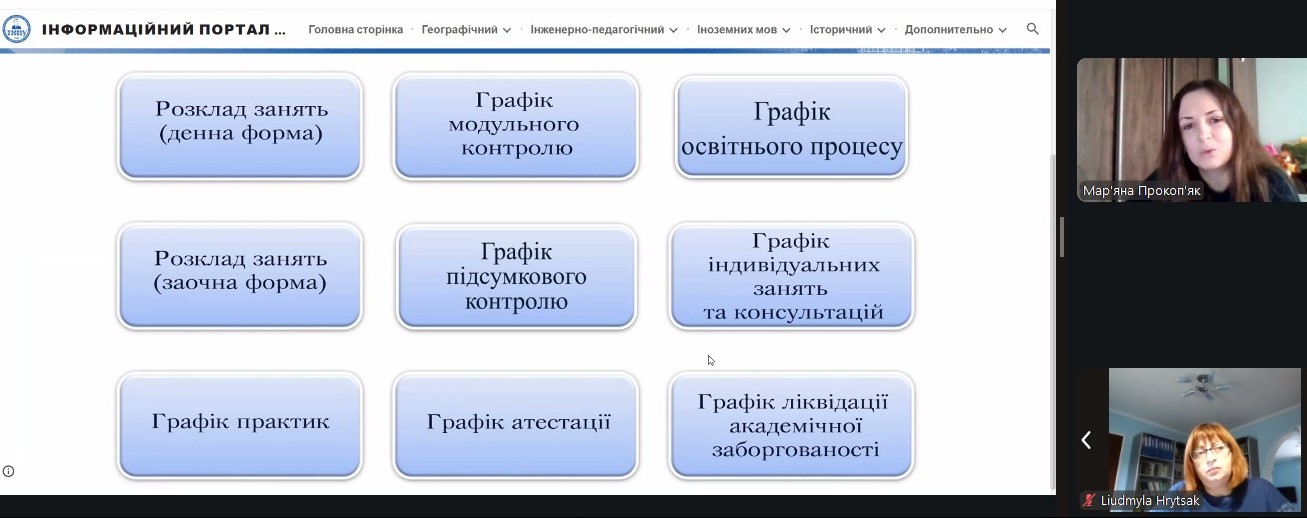 ІНФОРМАЦІЙНИЙ ПОРТАЛ ...

Головна сторінка · Географічний · Інженерно-педагогічний · Іноземних мов · Історичний · Дополнительно

Розклад занять (денна форма)

Графік модульного контролю

Графік освітнього процесу

Розклад занять (заочна форма)

Графік підсумкового контролю

Графік індивідуальних занять та консультацій

Графік практик

Графік атестації

Графік ліквідації академічної заборгованості

Мар'яна Прокоп'як

Liudmyla Hrytsak